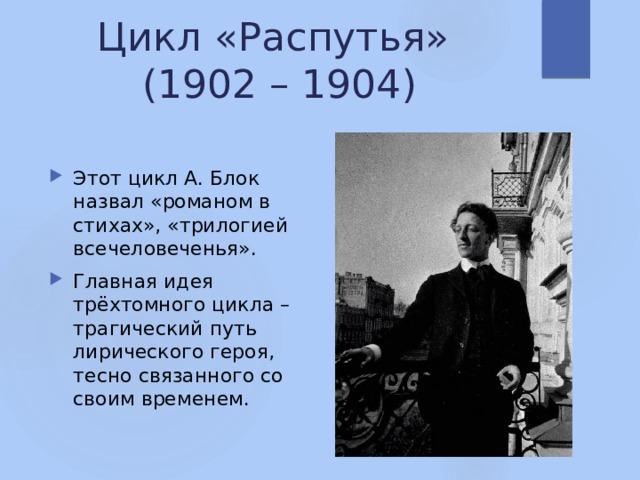 Цикл «Распутья» (1902 – 1904)

Этот цикл А. Блок назвал «романом в стихах», «трилогией всечеловеченья».

Главная идея трёхтомного цикла – трагический путь лирического героя, тесно связанного со своим временем.